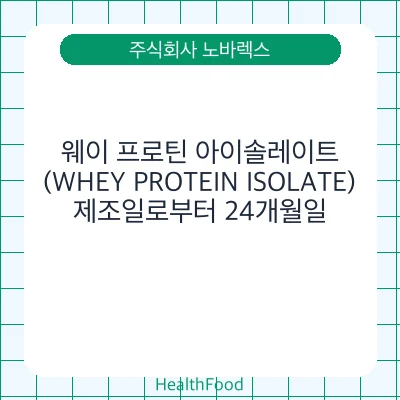 주식회사 노바렉스

웨이 프로틴 아이솔레이트 (WHEY PROTEIN ISOLATE) 제조일로부터 24개월일

HealthFood